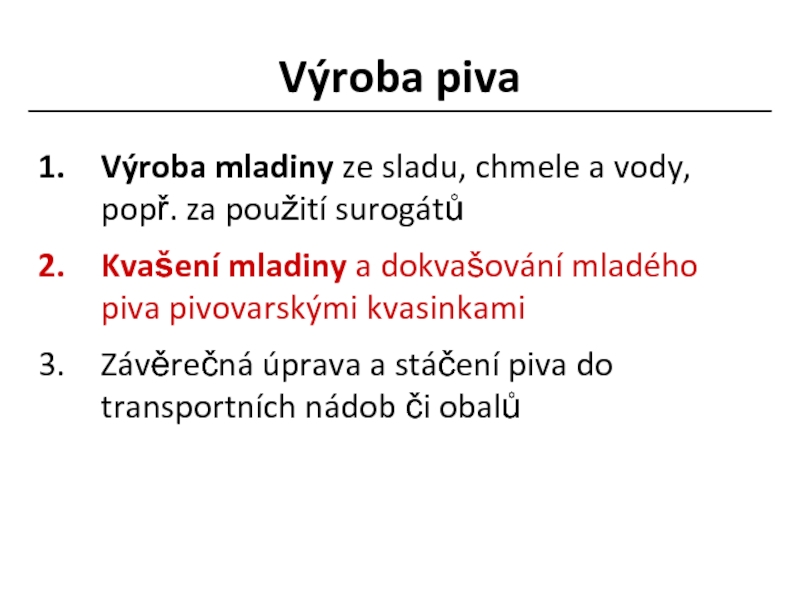 Výroba piva

1. Výroba mladiny ze sladu, chmele a vody, popř. za použití surogátů

2. Kvašení mladiny a dokvašování mladého piva pivovarskými kvasinkami

3. Závěrečná úprava a stáčení piva do transportních nádob či obalů